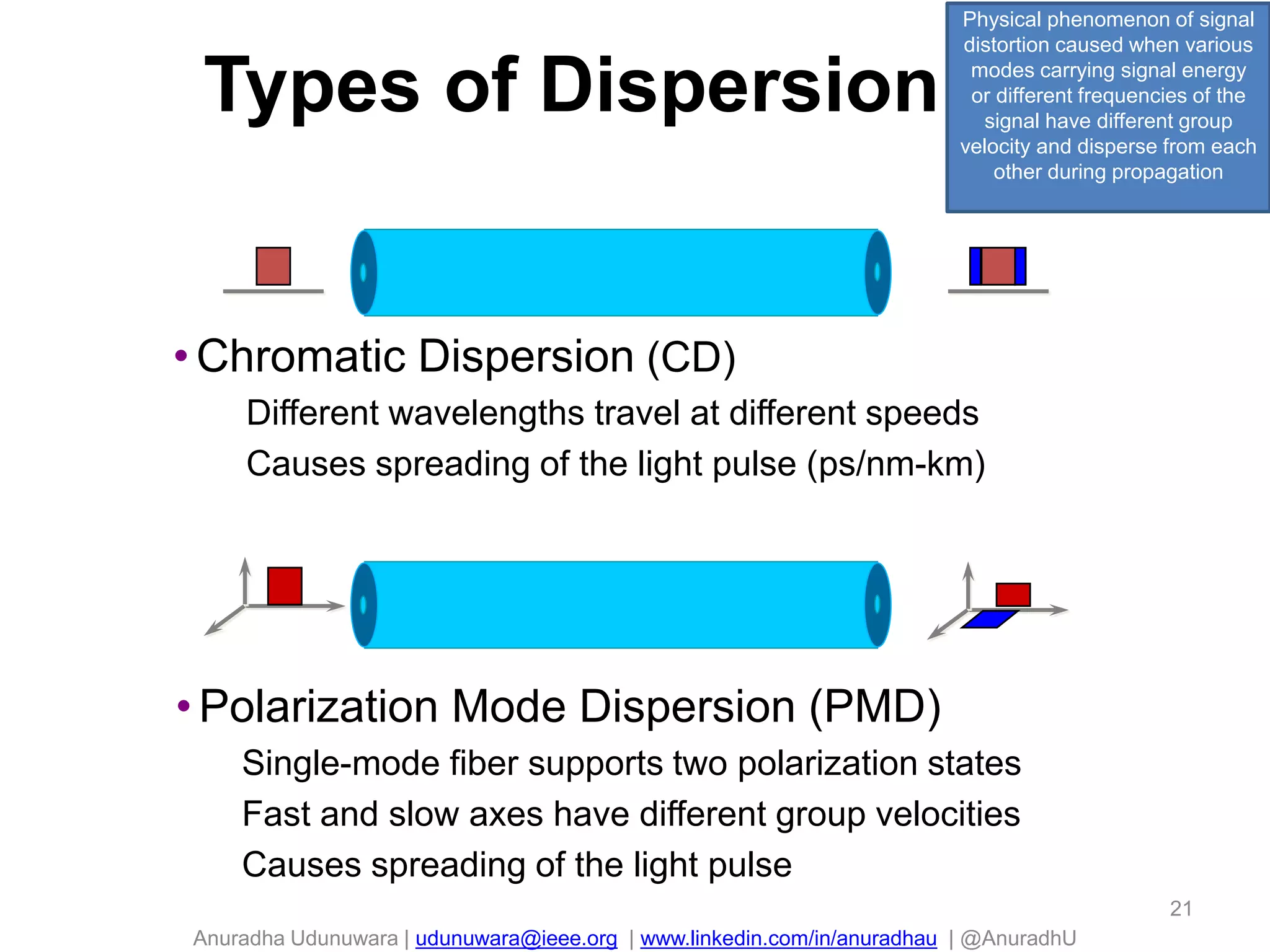 Types of Dispersion

Physical phenomenon of signal distortion caused when various modes carrying signal energy or different frequencies of the signal have different group velocity and disperse from each other during propagation

• Chromatic Dispersion (CD)

Different wavelengths travel at different speeds

Causes spreading of the light pulse (ps/nm-km)

• Polarization Mode Dispersion (PMD)

Single-mode fiber supports two polarization states

Fast and slow axes have different group velocities

Causes spreading of the light pulse

21

Anuradha Udunuwara | udunuwara@ieee.org | www.linkedin.com/in/anuradhau | @AnuradhU